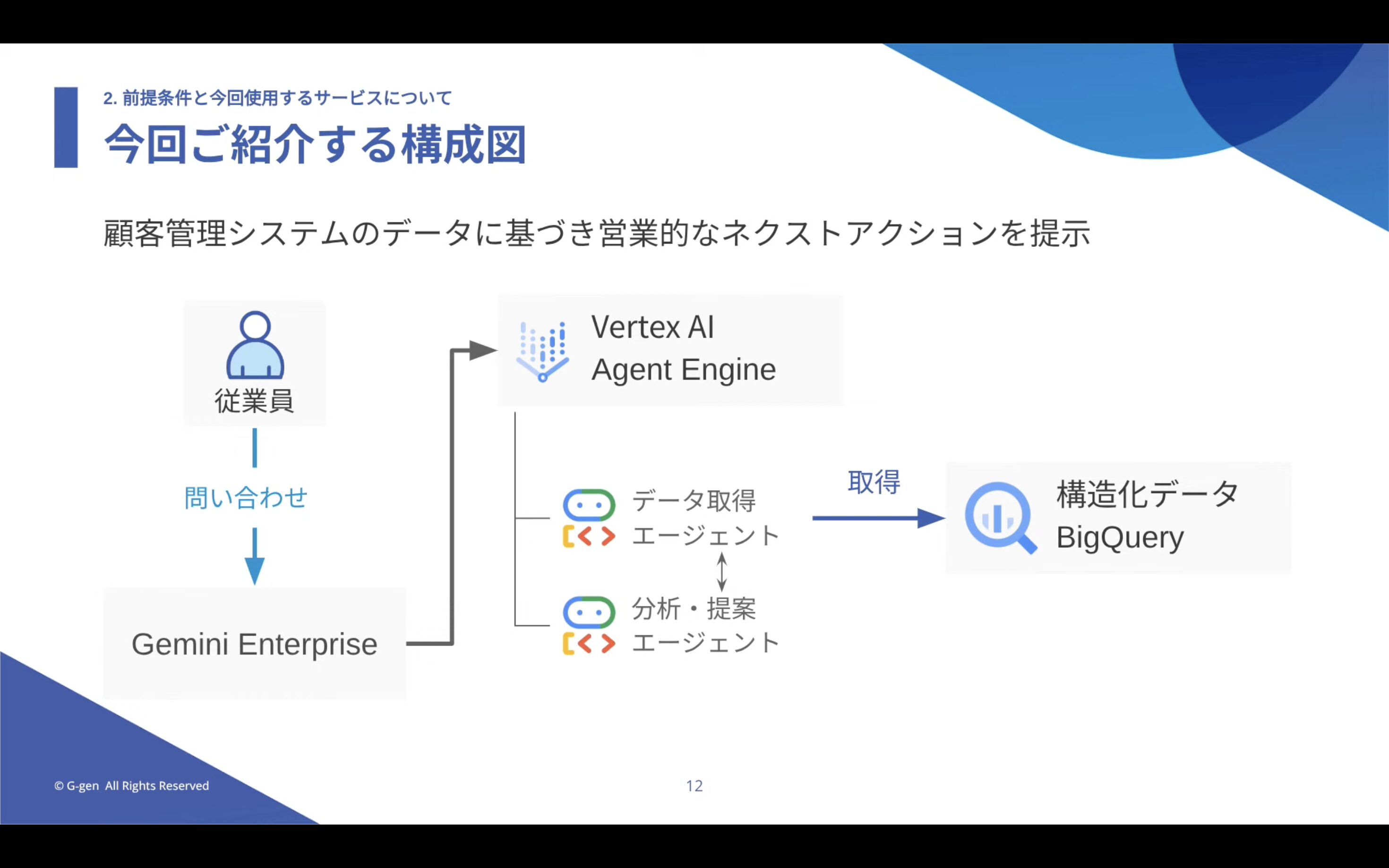 2. 前提条件と今回使用するサービスについて

今回ご紹介する構成図

顧客管理システムのデータに基づき営業的なネクストアクションを提示

従業員

問い合わせ

Gemini Enterprise

Vertex AI
Agent Engine

データ取得
エージェント

分析・提案
エージェント

取得

構造化データ
BigQuery

© G-gen All Rights Reserved

12